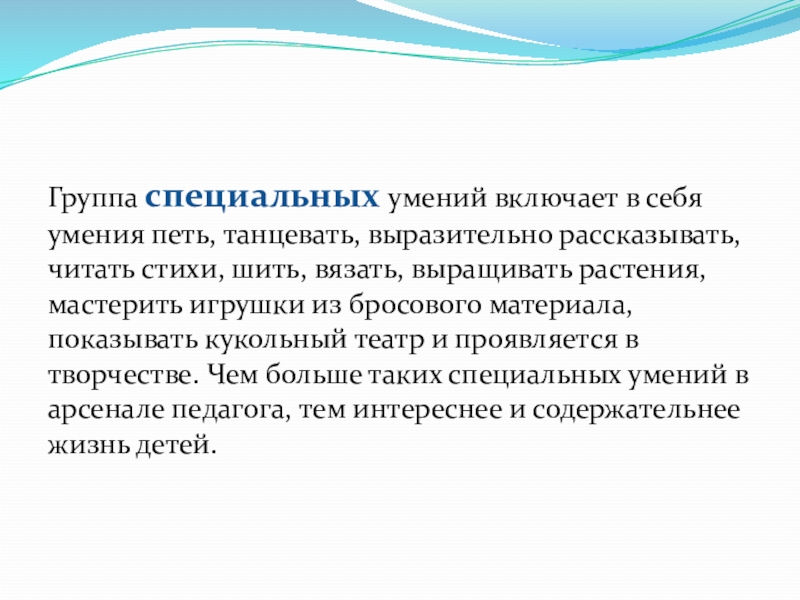 Группа специальных умений включает в себя умения петь, танцевать, выразительно рассказывать, читать стихи, шить, вязать, выращивать растения, мастерить игрушки из бросового материала, показывать кукольный театр и проявляется в творчестве. Чем больше таких специальных умений в арсенале педагога, тем интереснее и содержательнее жизнь детей.